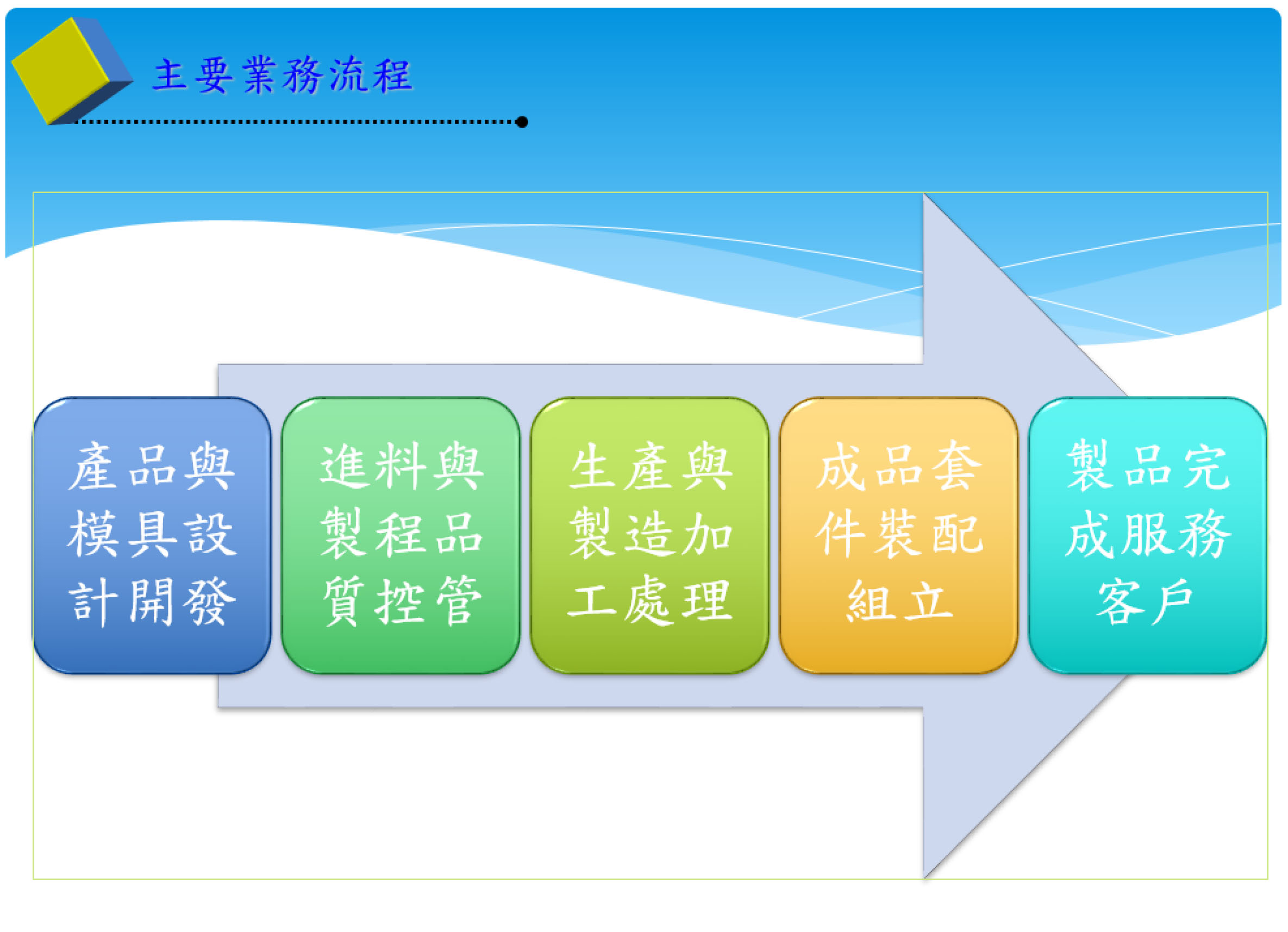 主要業務流程

產品與模具設計開發

進料與製程品質控管

生產與製造加工處理

成品套件裝配組立

製品完成服務客戶